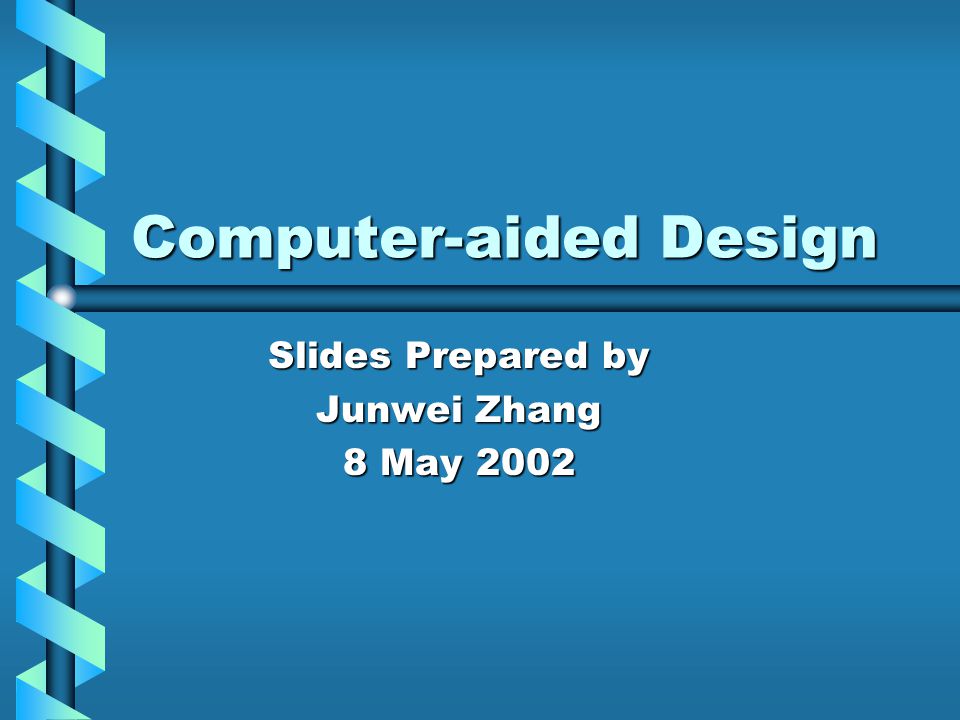 Computer-aided Design

Slides Prepared by
Junwei Zhang
8 May 2002